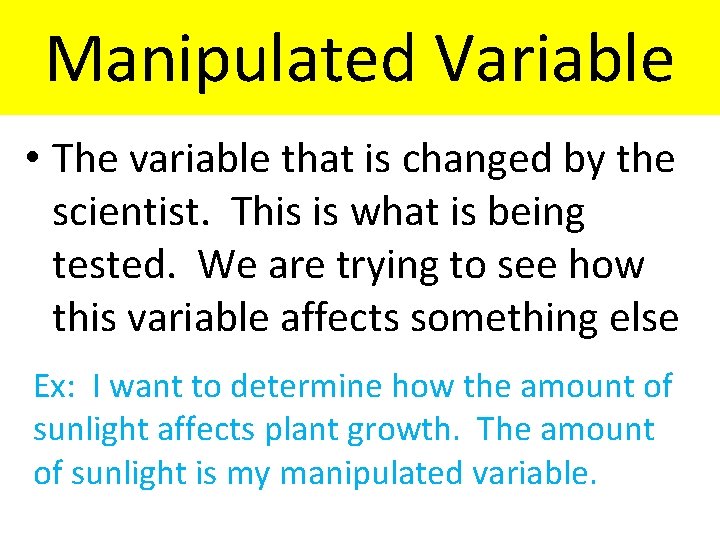 Manipulated Variable

• The variable that is changed by the scientist. This is what is being tested. We are trying to see how this variable affects something else

Ex: I want to determine how the amount of sunlight affects plant growth. The amount of sunlight is my manipulated variable.